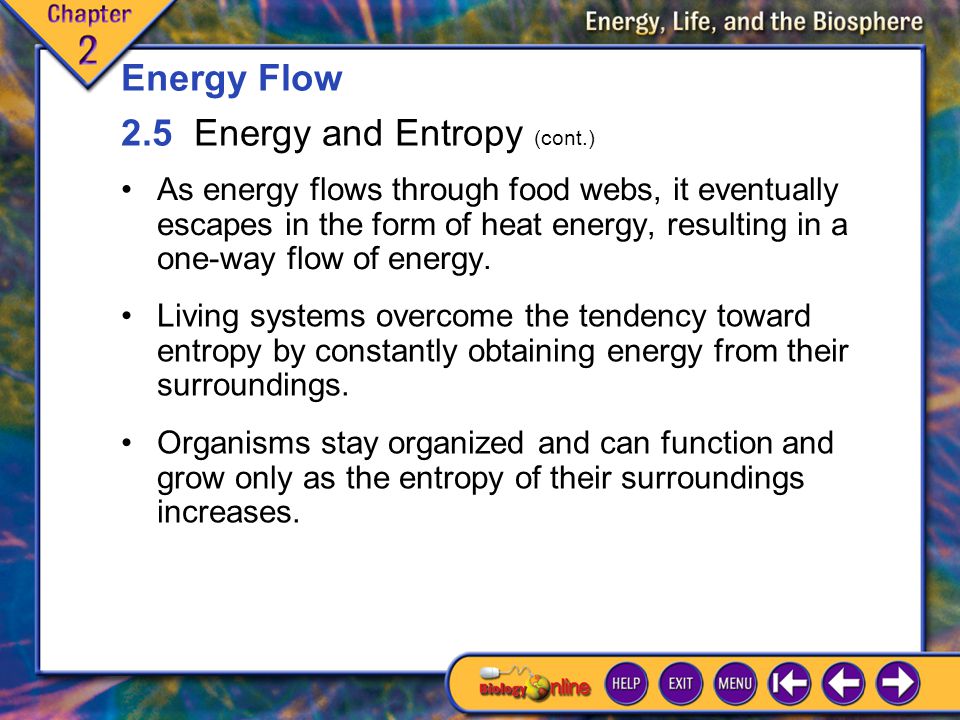 Chapter 2

Energy, Life, and the Biosphere

Energy Flow

2.5 Energy and Entropy (cont.)

• As energy flows through food webs, it eventually escapes in the form of heat energy, resulting in a one-way flow of energy.

• Living systems overcome the tendency toward entropy by constantly obtaining energy from their surroundings.

• Organisms stay organized and can function and grow only as the entropy of their surroundings increases.

Biology Online HELP EXIT MENU